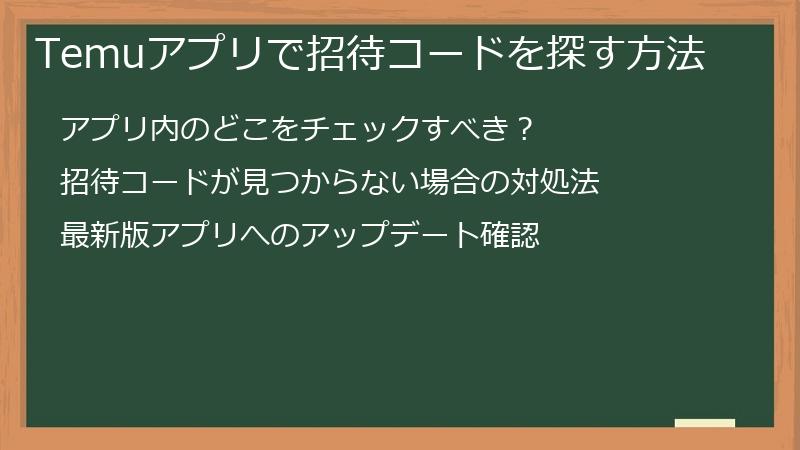 Temuアプリで招待コードを探す方法

アプリ内のどこをチェックすべき？

招待コードが見つからない場合の対処法

最新版アプリへのアップデート確認